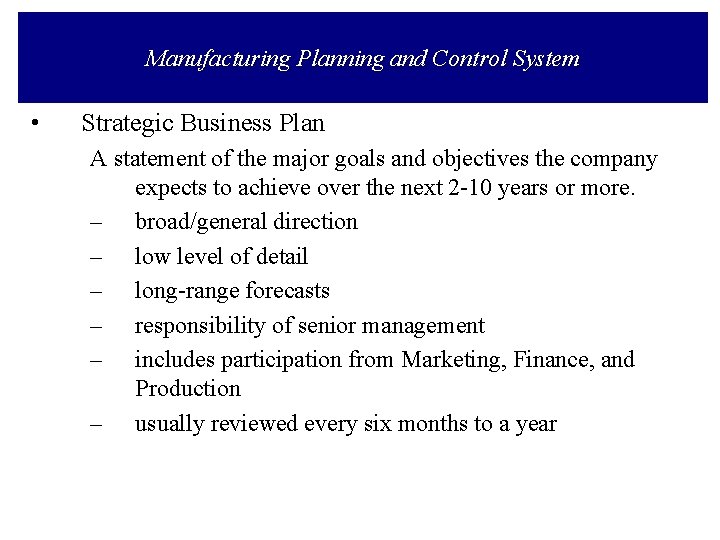 Manufacturing Planning and Control System

• Strategic Business Plan

A statement of the major goals and objectives the company expects to achieve over the next 2-10 years or more.

– broad/general direction

– low level of detail

– long-range forecasts

– responsibility of senior management

– includes participation from Marketing, Finance, and Production

– usually reviewed every six months to a year